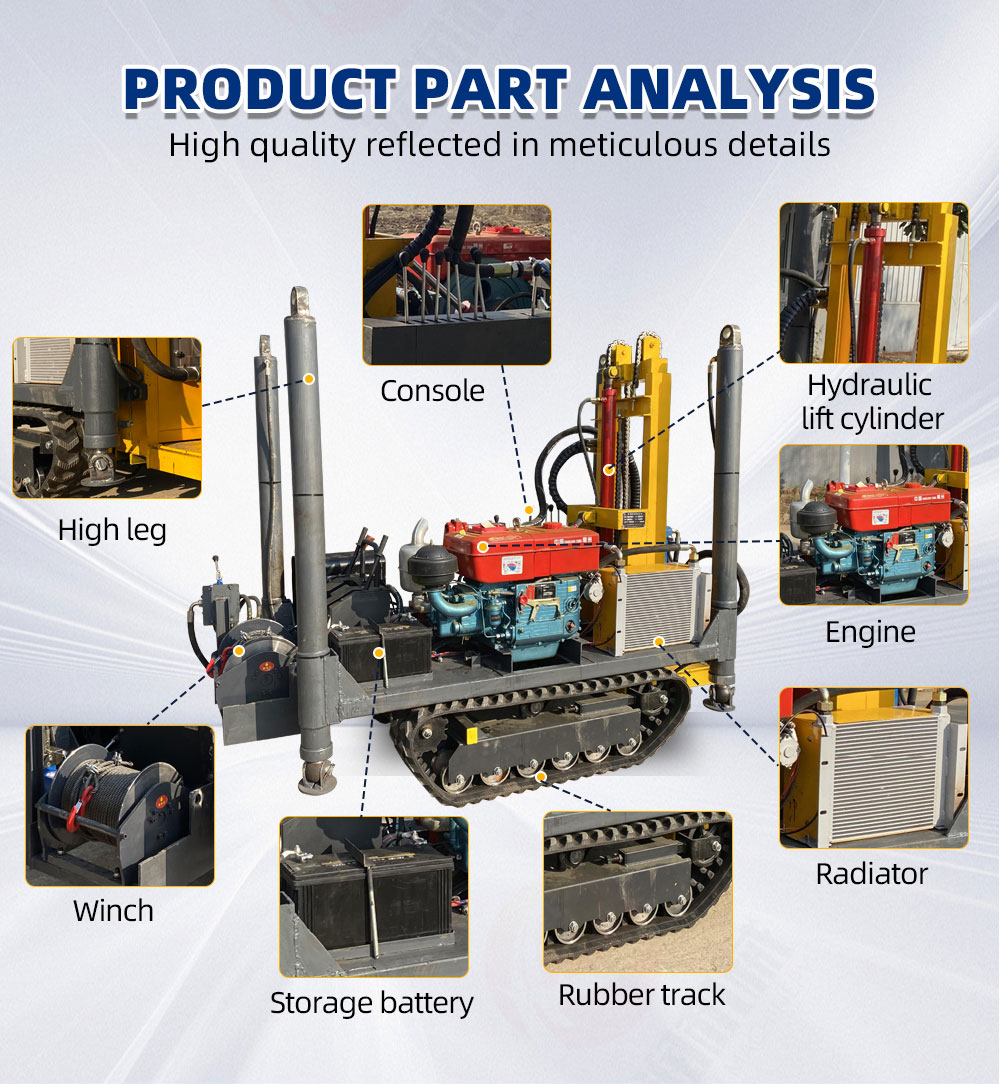 PRODUCT PART ANALYSIS
High quality reflected in meticulous details

Console

Hydraulic lift cylinder

High leg

Engine

Radiator

Winch

Storage battery

Rubber track